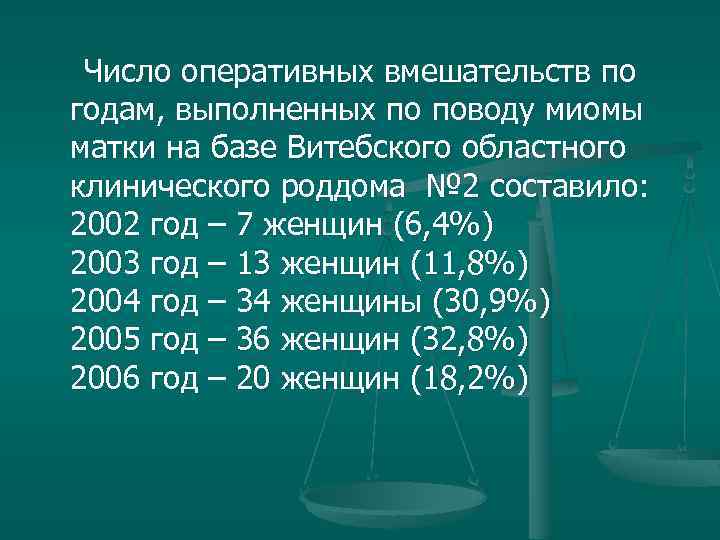 Число оперативных вмешательств по годам, выполненных по поводу миомы матки на базе Витебского областного клинического роддома №2 составило:
2002 год – 7 женщин (6,4%)
2003 год – 13 женщин (11,8%)
2004 год – 34 женщины (30,9%)
2005 год – 36 женщин (32,8%)
2006 год – 20 женщин (18,2%)